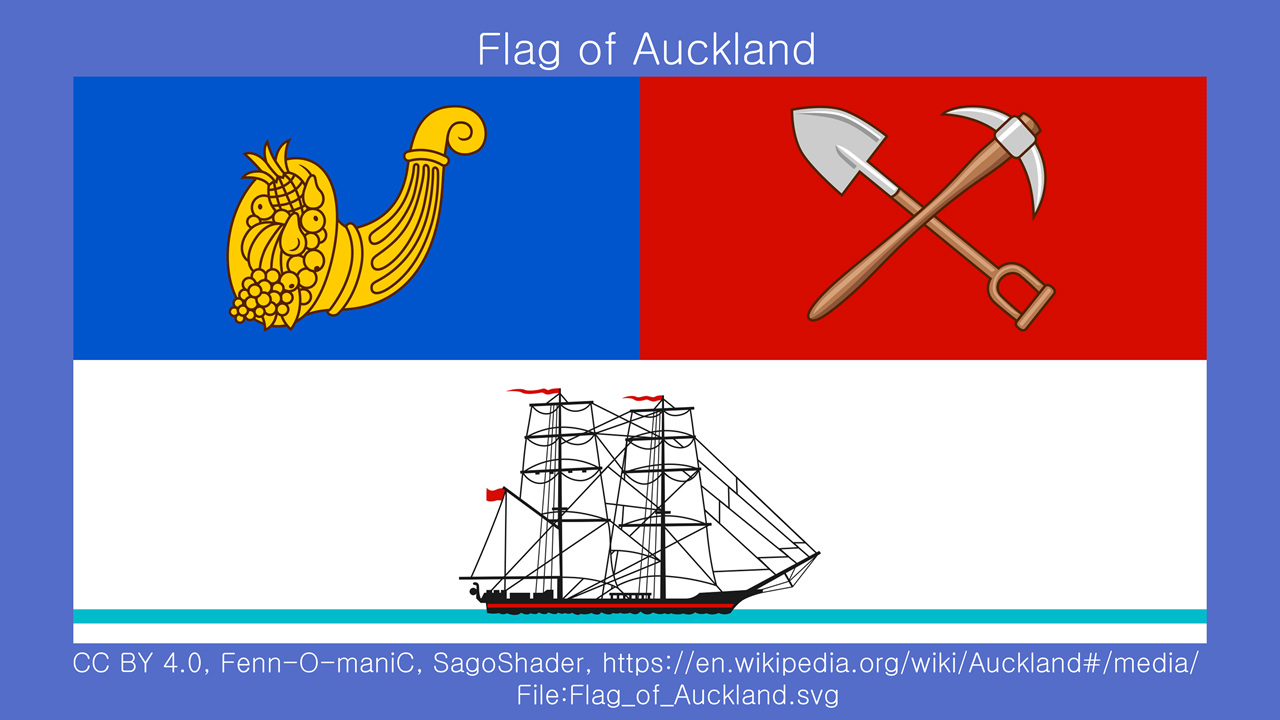 Flag of Auckland

CC BY 4.0, Fenn-O-maniC, SagoShader, https://en.wikipedia.org/wiki/Auckland#/media/File:Flag_of_Auckland.svg